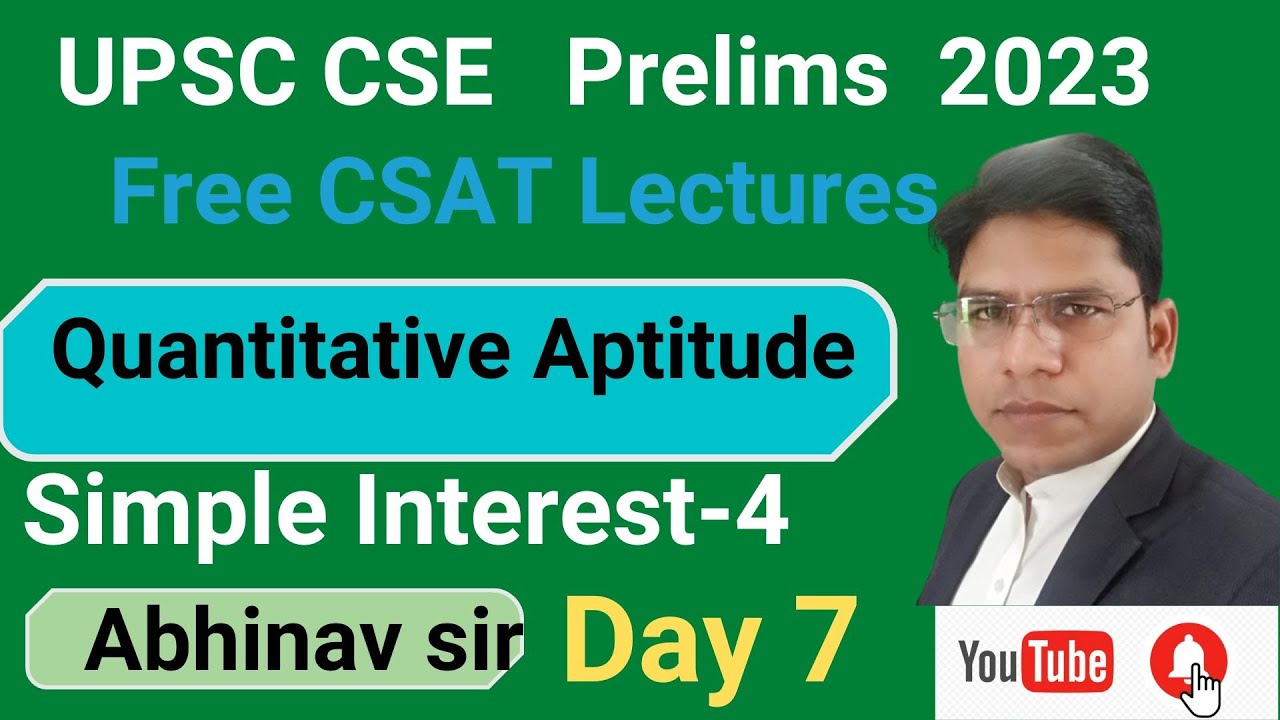 UPSC CSE Prelims 2023

Free CSAT Lectures

Quantitative Aptitude

Simple Interest-4

Abhinav sir

Day 7

YouTube